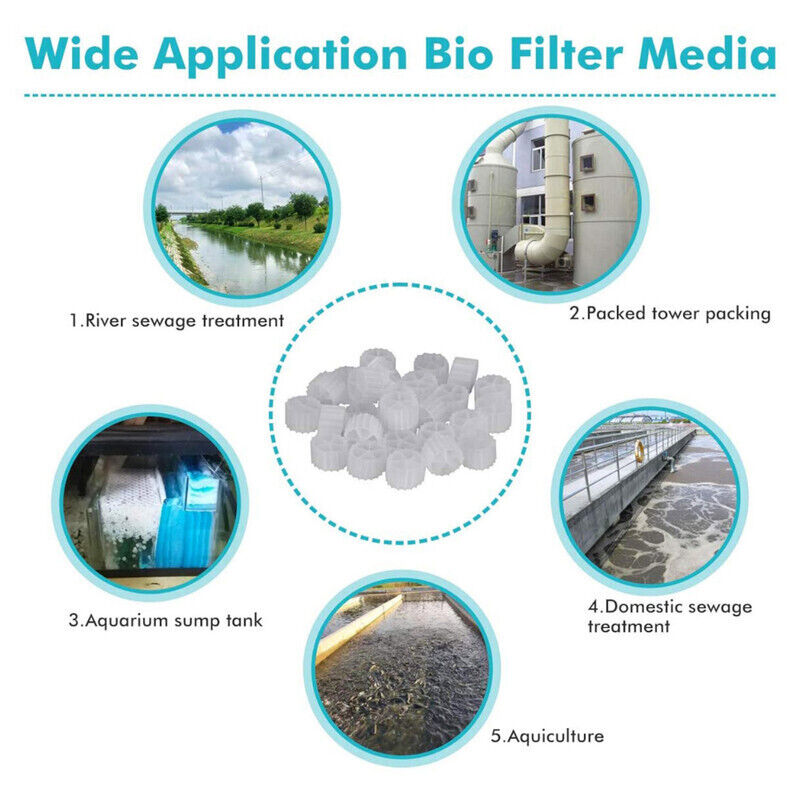 Wide Application Bio Filter Media

1.River sewage treatment

2.Packed tower packing

3.Aquarium sump tank

4.Domestic sewage treatment

5.Aquiculture